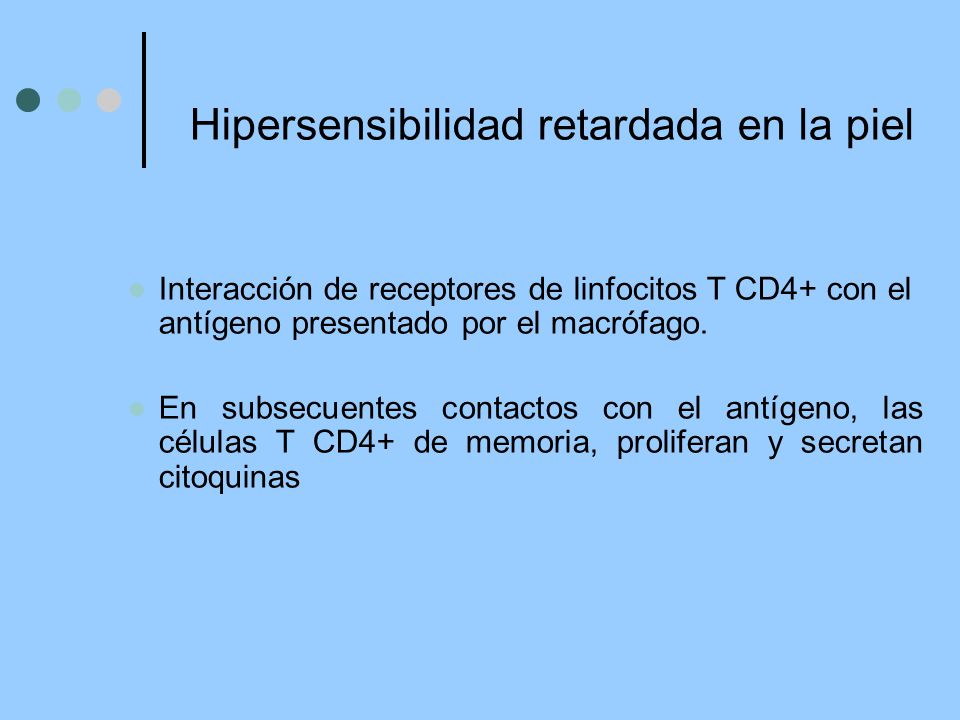 Hipersensibilidad retardada en la piel

Interacción de receptores de linfocitos T CD4+ con el antígeno presentado por el macrófago.

En subsecuentes contactos con el antígeno, las células T CD4+ de memoria, proliferan y secretan citoquinas